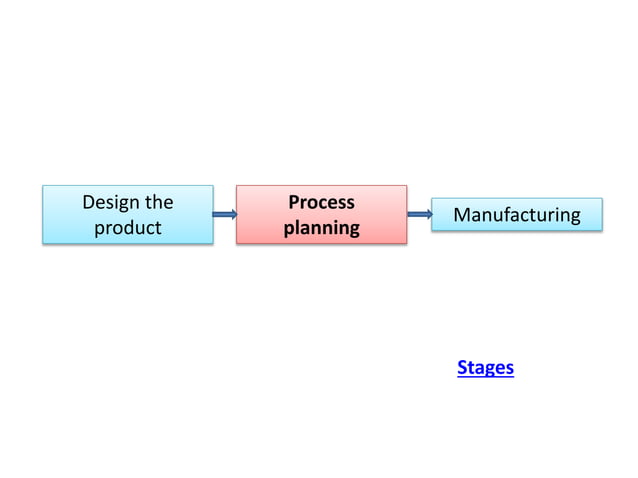 Design the product

Process planning

Manufacturing

Stages